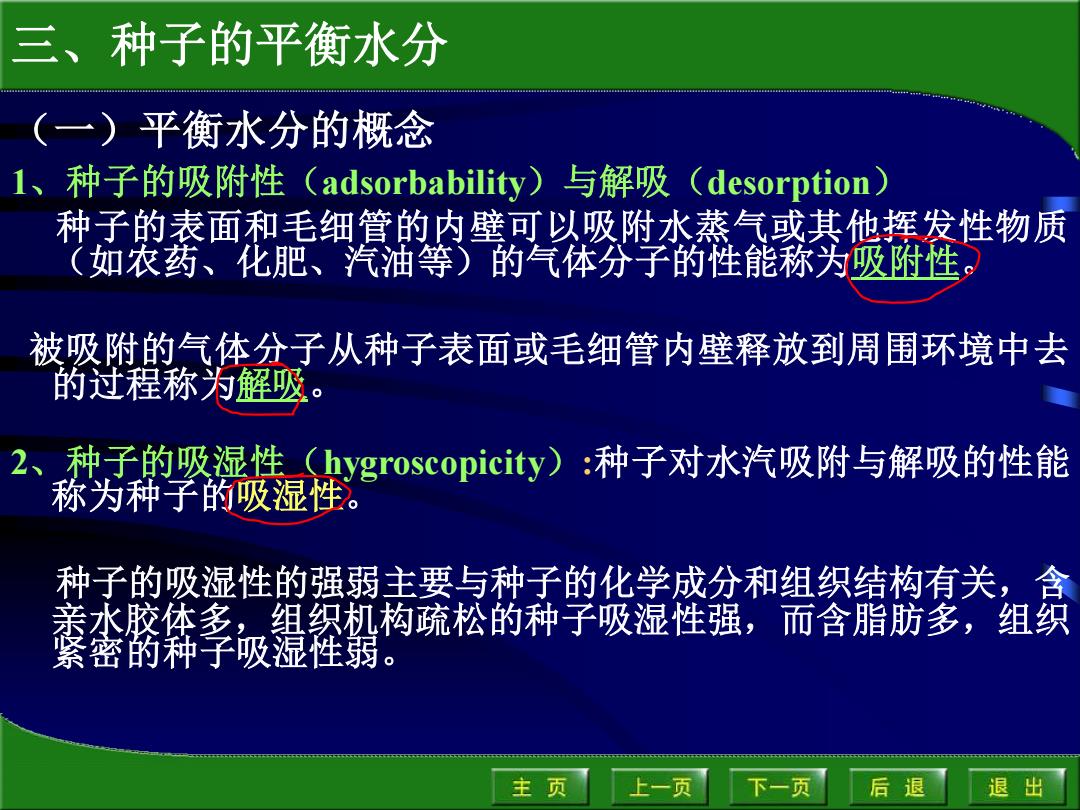 三、种子的平衡水分

（一）平衡水分的概念

1、种子的吸附性（adsorbability）与解吸（desorption）

种子的表面和毛细管的内壁可以吸附水蒸气或其他挥发性物质（如农药、化肥、汽油等）的气体分子的性能称为吸附性。

被吸附的气体分子从种子表面或毛细管内壁释放到周围环境中去的过程称为解吸。

2、种子的吸湿性（hygroscopicity）:种子对水汽吸附与解吸的性能称为种子的吸湿性。

种子的吸湿性的强弱主要与种子的化学成分和组织结构有关，含亲水胶体多，组织机构疏松的种子吸湿性强，而含脂肪多，组织紧密的种子吸湿性弱。

主 页 上一页 下一页 后 退 退 出